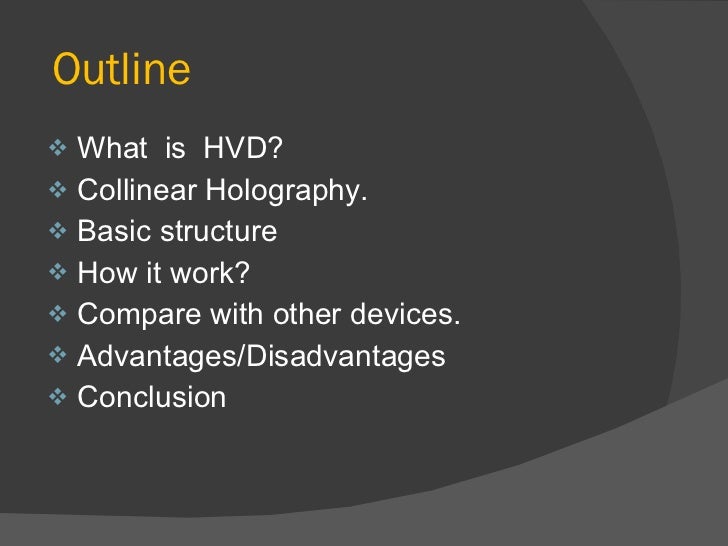 Outline

❖ What is HVD?
❖ Collinear Holography.
❖ Basic structure
❖ How it work?
❖ Compare with other devices.
❖ Advantages/Disadvantages
❖ Conclusion